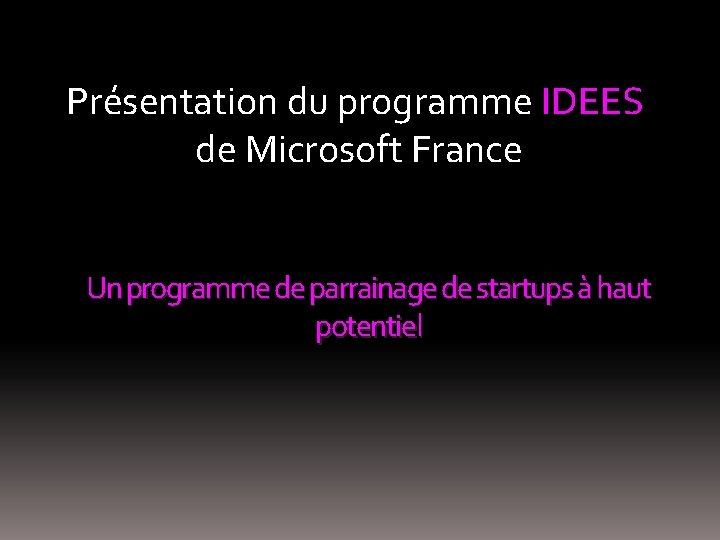 Présentation du programme IDEES de Microsoft France

Un programme de parrainage de startups à haut potentiel